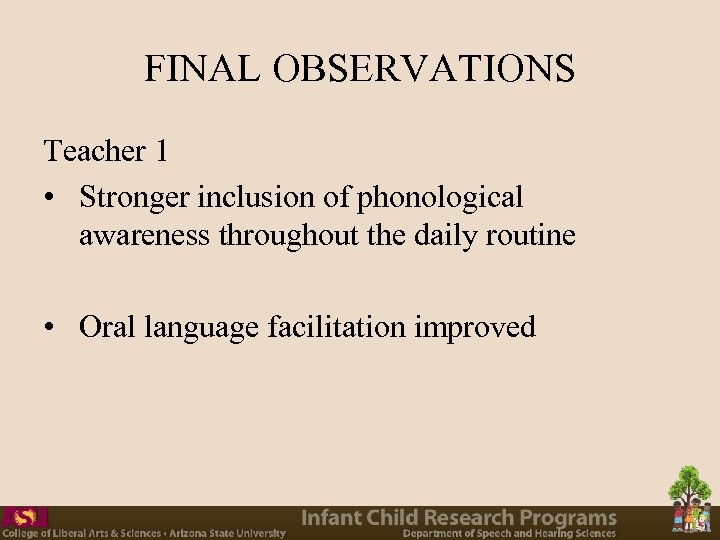 FINAL OBSERVATIONS

Teacher 1

• Stronger inclusion of phonological awareness throughout the daily routine

• Oral language facilitation improved

ASU
College of Liberal Arts & Sciences • Arizona State University

Infant Child Research Programs
Department of Speech and Hearing Sciences